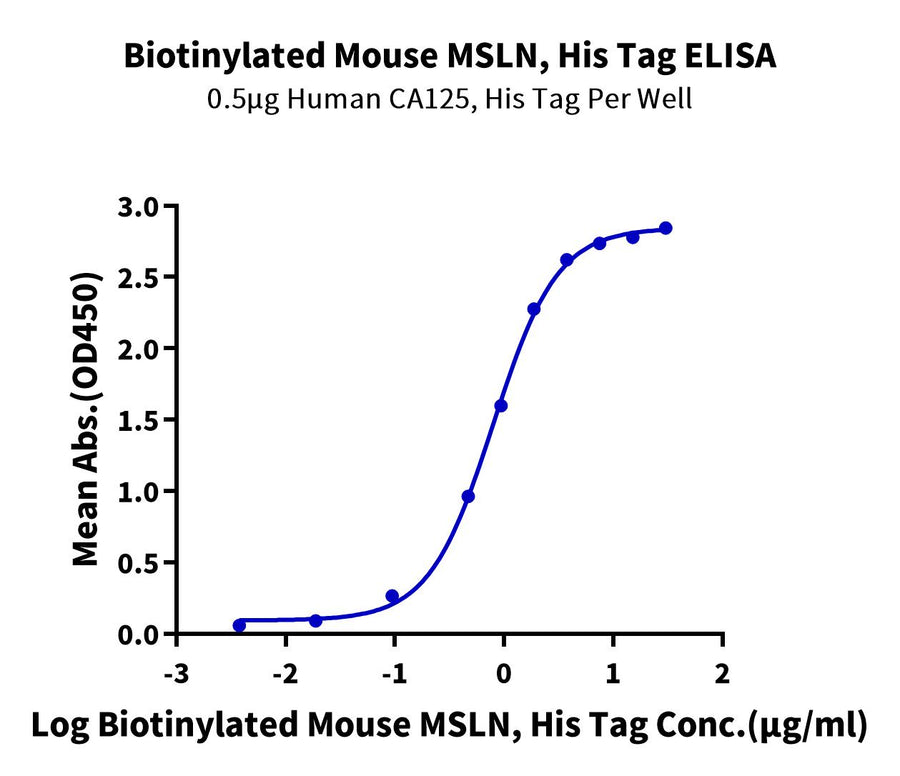 Biotinylated Mouse MSLN, His Tag ELISA
0.5μg Human CA125, His Tag Per Well

Mean Abs.(OD450)

3.0
2.5
2.0
1.5
1.0
0.5
0.0

-3
-2
-1
0
1
2

Log Biotinylated Mouse MSLN, His Tag Conc.(μg/ml)